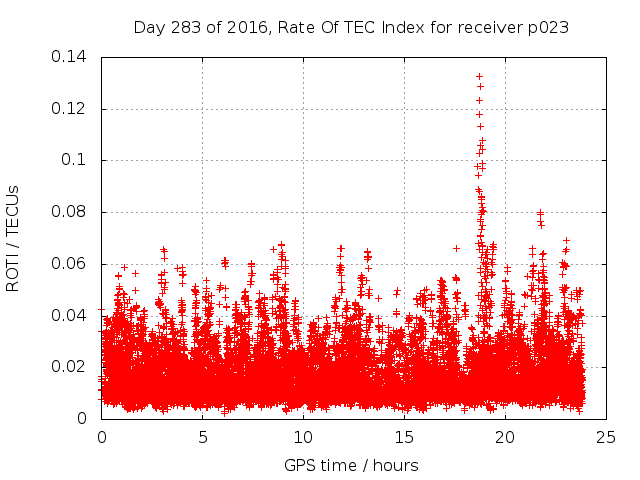 Day 283 of 2016, Rate Of TEC Index for receiver p023

ROTI / TECUs

0.14
0.12
0.1
0.08
0.06
0.04
0.02
0

0
5
10
15
20
25

GPS time / hours